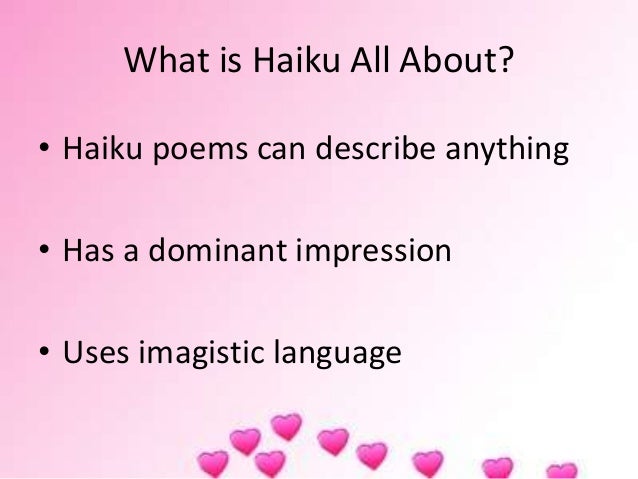 What is Haiku All About?

• Haiku poems can describe anything

• Has a dominant impression

• Uses imagistic language